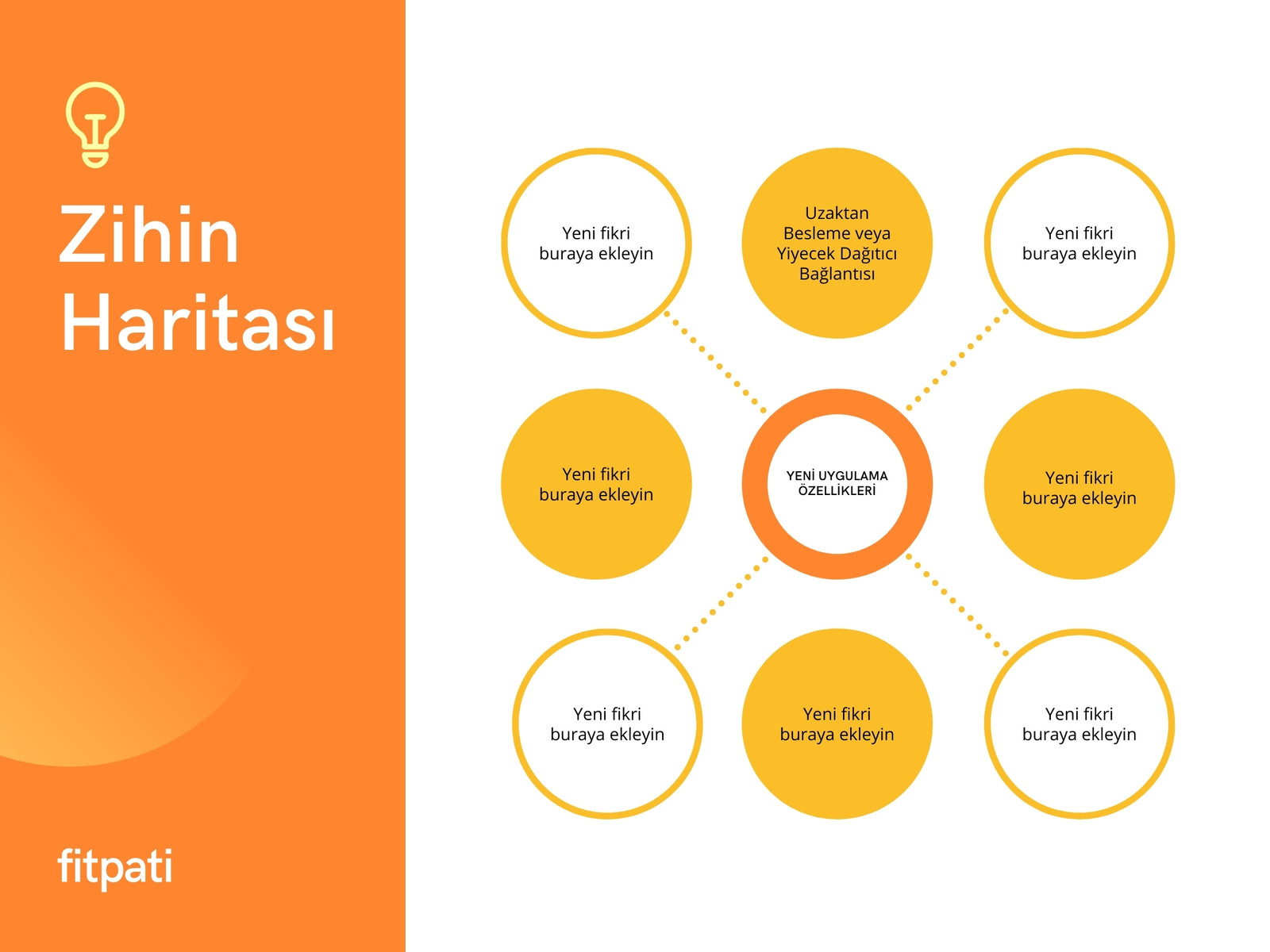 Zihin Haritası

fitpati

Yeni fikri buraya ekleyin

Uzaktan Besleme veya Yiyecek Dağıtıcı Bağlantısı

Yeni fikri buraya ekleyin

Yeni fikri buraya ekleyin

YENİ UYGULAMA ÖZELLİKLERİ

Yeni fikri buraya ekleyin

Yeni fikri buraya ekleyin

Yeni fikri buraya ekleyin

Yeni fikri buraya ekleyin